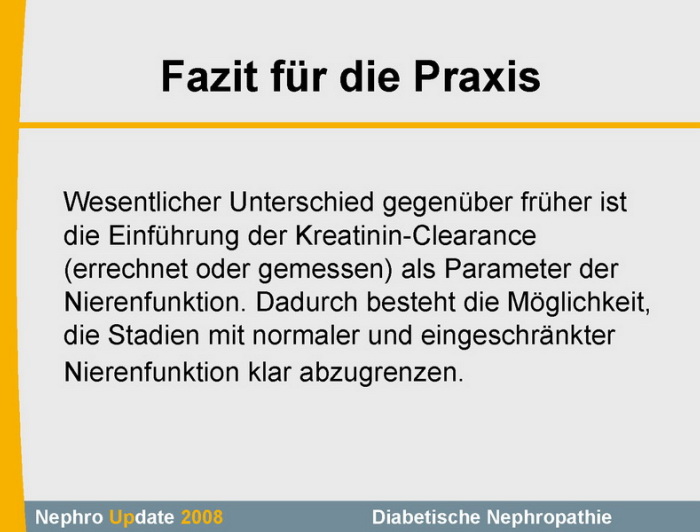 Fazit für die Praxis

Wesentlicher Unterschied gegenüber früher ist die Einführung der Kreatinin-Clearance (errechnet oder gemessen) als Parameter der Nierenfunktion. Dadurch besteht die Möglichkeit, die Stadien mit normaler und eingeschränkter Nierenfunktion klar abzugrenzen.

Nephro Update 2008

Diabetische Nephropathie